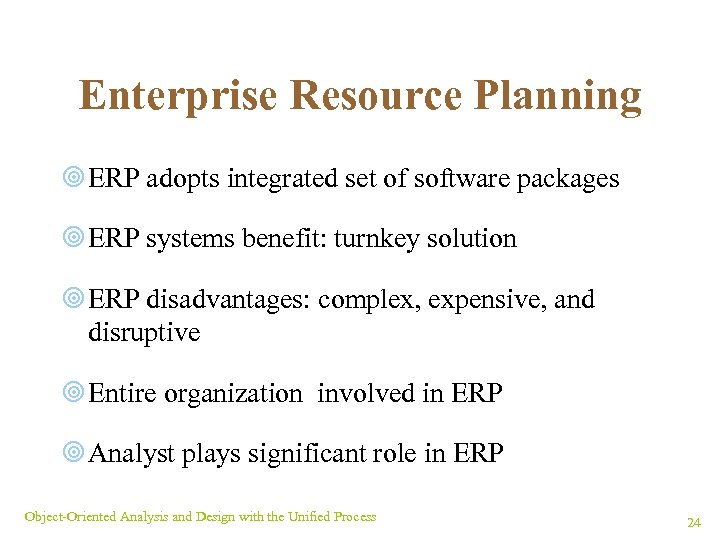 Enterprise Resource Planning

ERP adopts integrated set of software packages

ERP systems benefit: turnkey solution

ERP disadvantages: complex, expensive, and disruptive

Entire organization involved in ERP

Analyst plays significant role in ERP

Object-Oriented Analysis and Design with the Unified Process

24